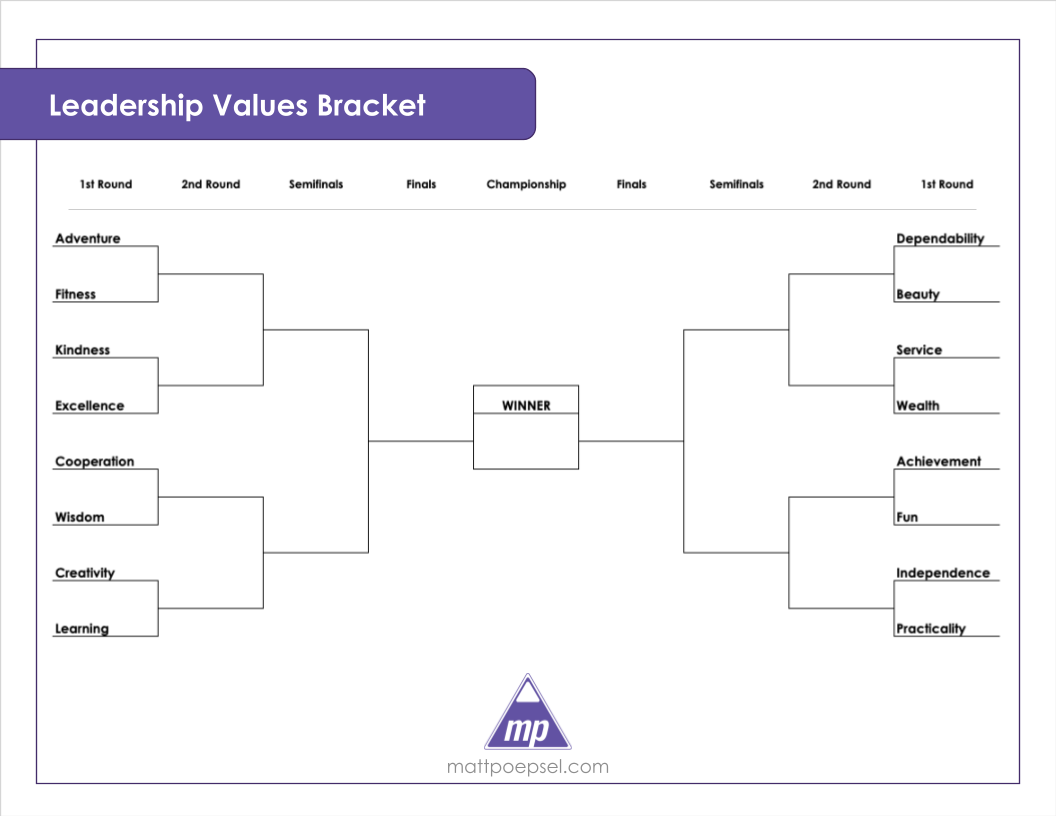 Leadership Values Bracket

1st Round 2nd Round Semifinals Finals Championship Finals Semifinals 2nd Round 1st Round

Adventure
Fitness
Kindness
Excellence
Cooperation
Wisdom
Creativity
Learning

WINNER

Dependability
Beauty
Service
Wealth
Achievement
Fun
Independence
Practicality

mp
mattpoepsel.com